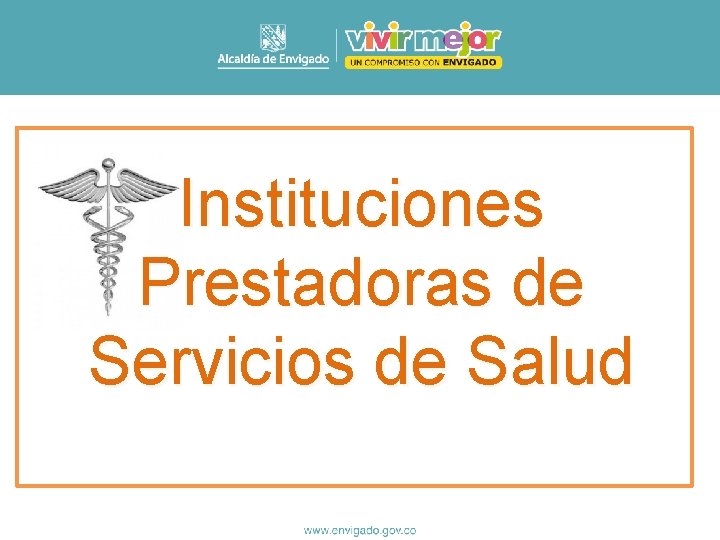 Alcaldía de Envigado

vivir mejor
UN COMPROMISO CON ENVIGADO

Instituciones Prestadoras de Servicios de Salud

www.envigado.gov.co